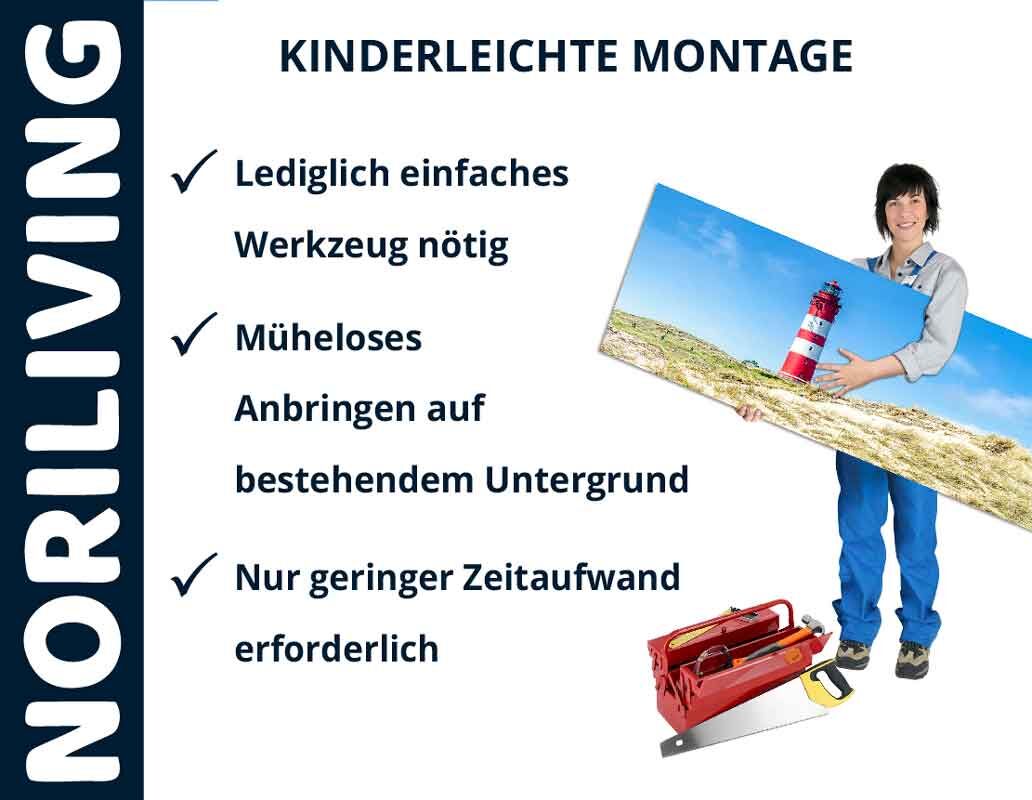 NORILIVING

KINDERLEICHTE MONTAGE

✓ Lediglich einfaches Werkzeug nötig

✓ Müheloses Anbringen auf bestehendem Untergrund

✓ Nur geringer Zeitaufwand erforderlich